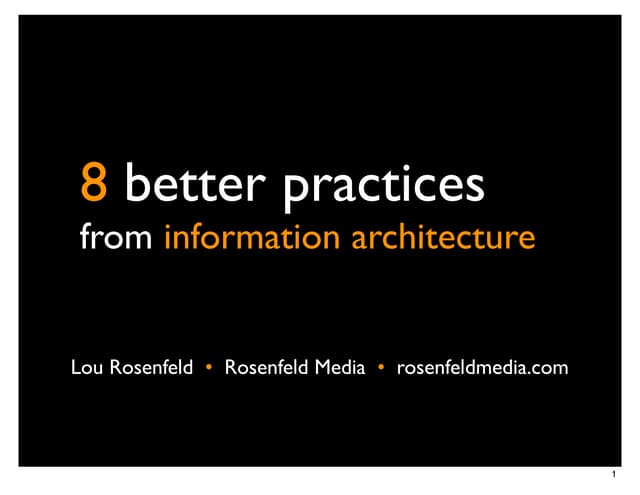 8 better practices
from information architecture

Lou Rosenfeld • Rosenfeld Media • rosenfeldmedia.com

1